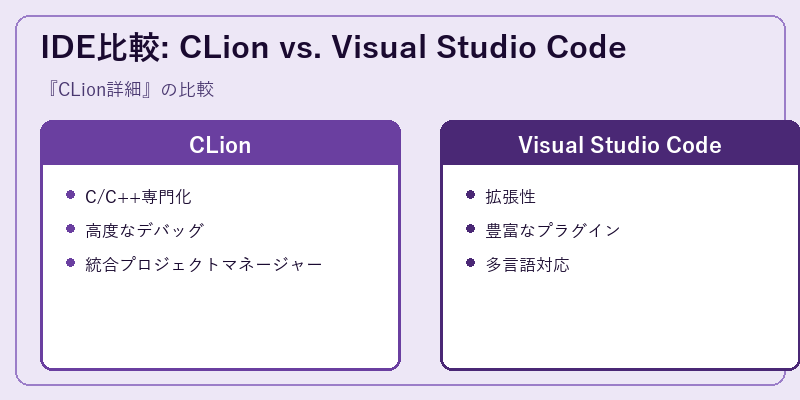 IDE比較: CLion vs. Visual Studio Code

『CLion詳細』の比較

CLion

- C/C++専門化
- 高度なデバッグ
- 統合プロジェクトマネージャー

Visual Studio Code

- 拡張性
- 豊富なプラグイン
- 多言語対応